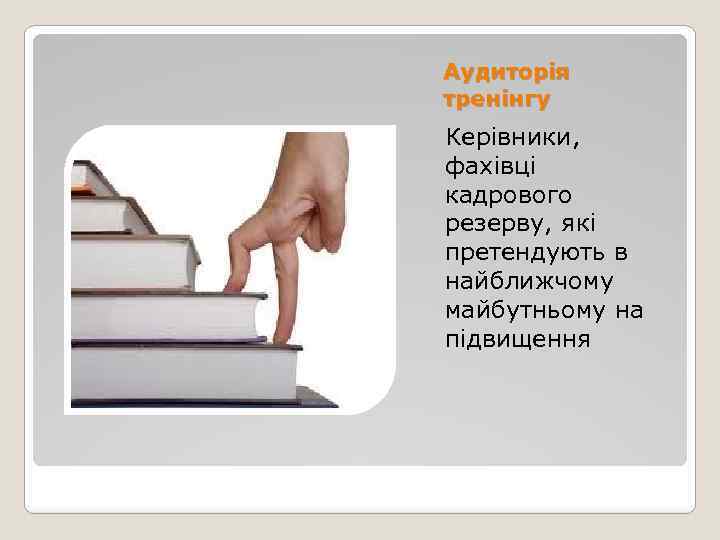 Аудиторія тренінгу

Керівники, фахівці кадрового резерву, які претендують в найближчому майбутньому на підвищення